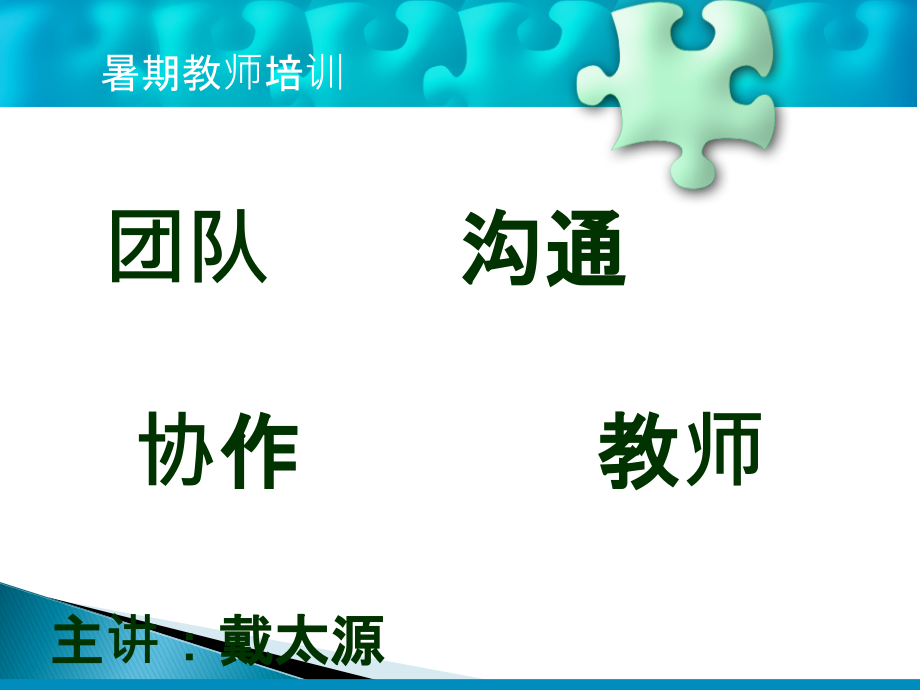 暑期教师培训

团队 沟通

协作 教师

主讲：戴太源